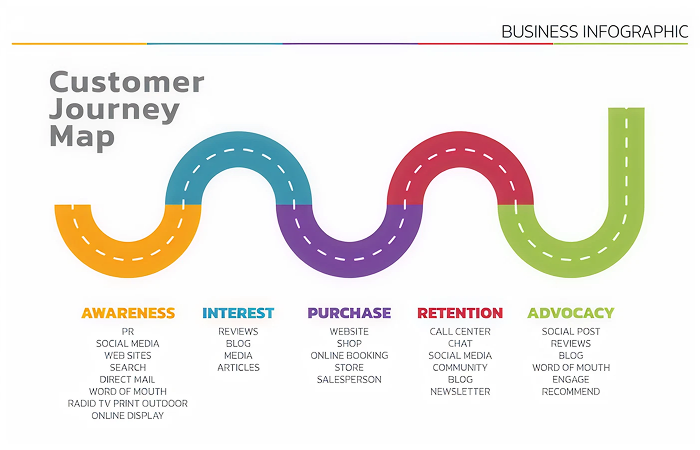 BUSINESS INFOGRAPHIC

Customer Journey Map

AWARENESS
PR
SOCIAL MEDIA
WEB SITES
SEARCH
DIRECT MAIL
WORD OF MOUTH
RADID TV PRINT OUTDOOR
ONLINE DISPLAY

INTEREST
REVIEWS
BLOG
MEDIA
ARTICLES

PURCHASE
WEBSITE
SHOP
ONLINE BOOKING
STORE
SALESPERSON

RETENTION
CALL CENTER
CHAT
SOCIAL MEDIA
COMMUNITY
BLOG
NEWSLETTER

ADVOCACY
SOCIAL POST
REVIEWS
BLOG
WORD OF MOUTH
ENGAGE
RECOMMEND